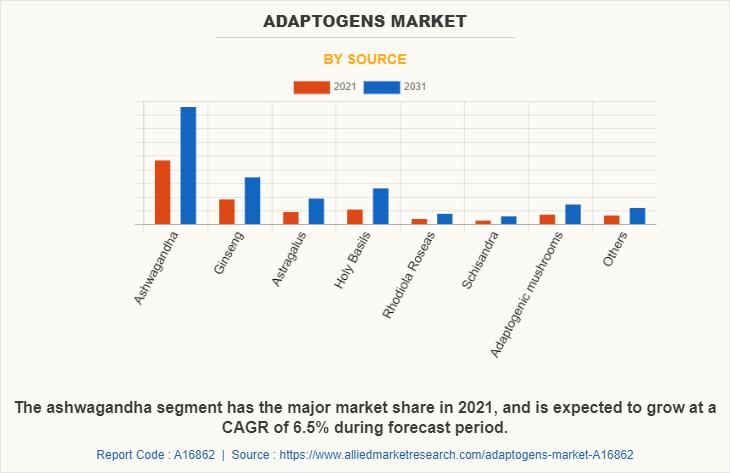 ADAPTOGENS MARKET

BY SOURCE

2021 2031

Ashwagandha
Ginseng
Astragalus
Holy Basils
Rhodiola Roseas
Schisandra
Adaptogenic mushrooms
Others

The ashwagandha segment has the major market share in 2021, and is expected to grow at a CAGR of 6.5% during forecast period.

Report Code : A16862 | Source : https://www.alliedmarketresearch.com/adaptogens-market-A16862